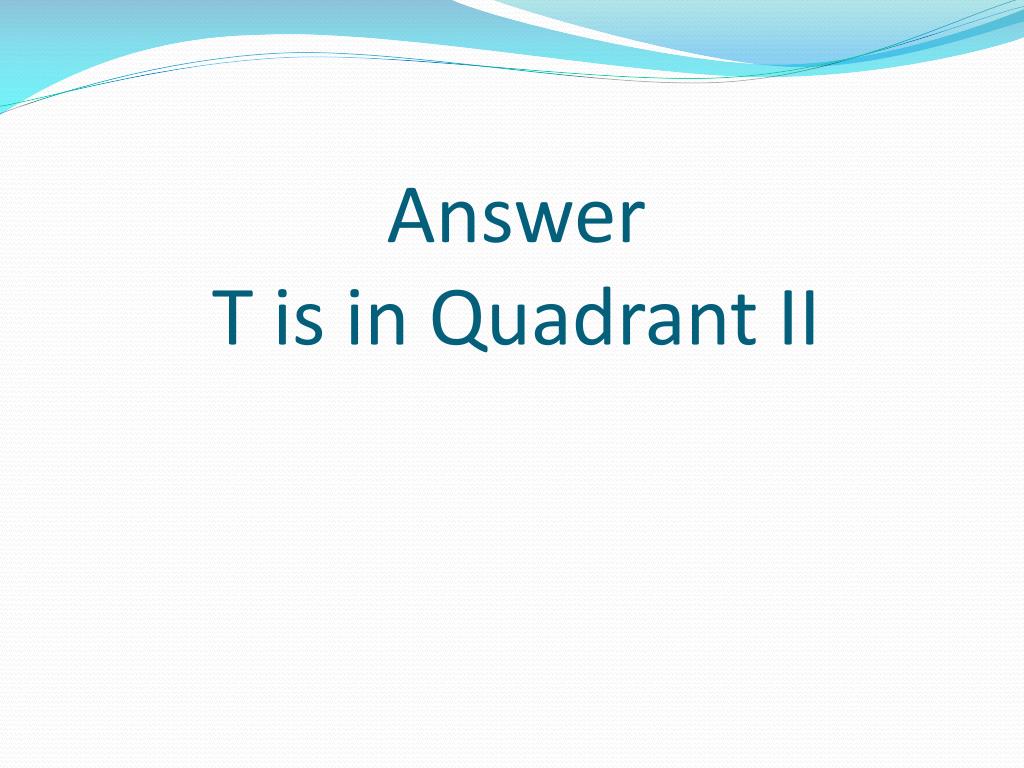 Answer
T is in Quadrant II